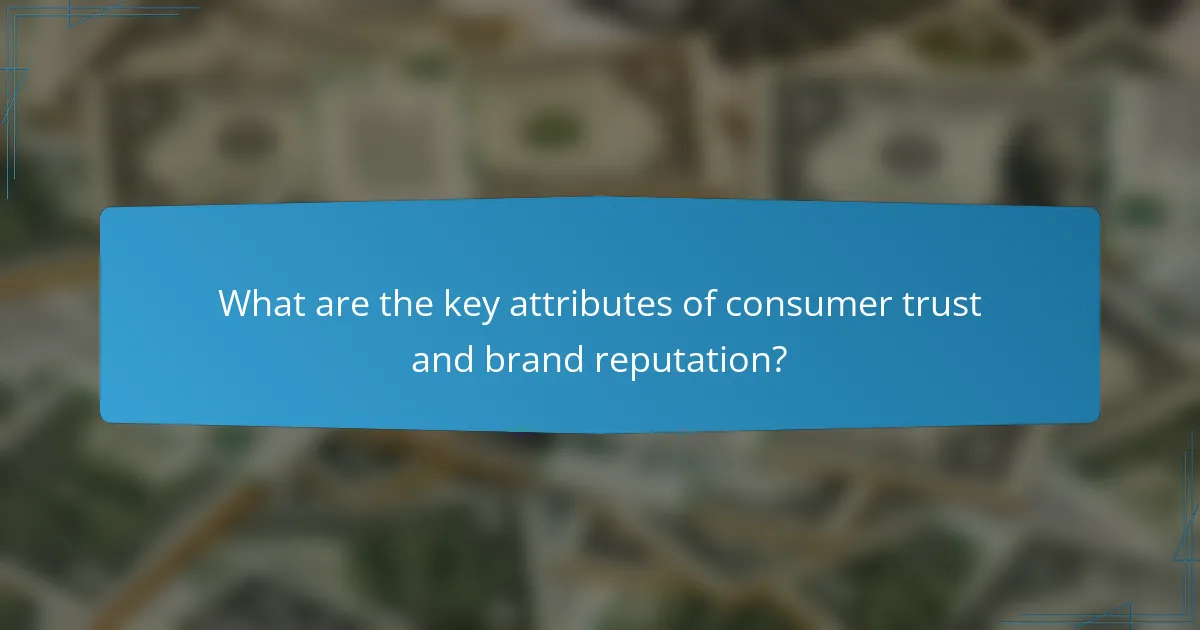 What are the key attributes of consumer trust and brand reputation?